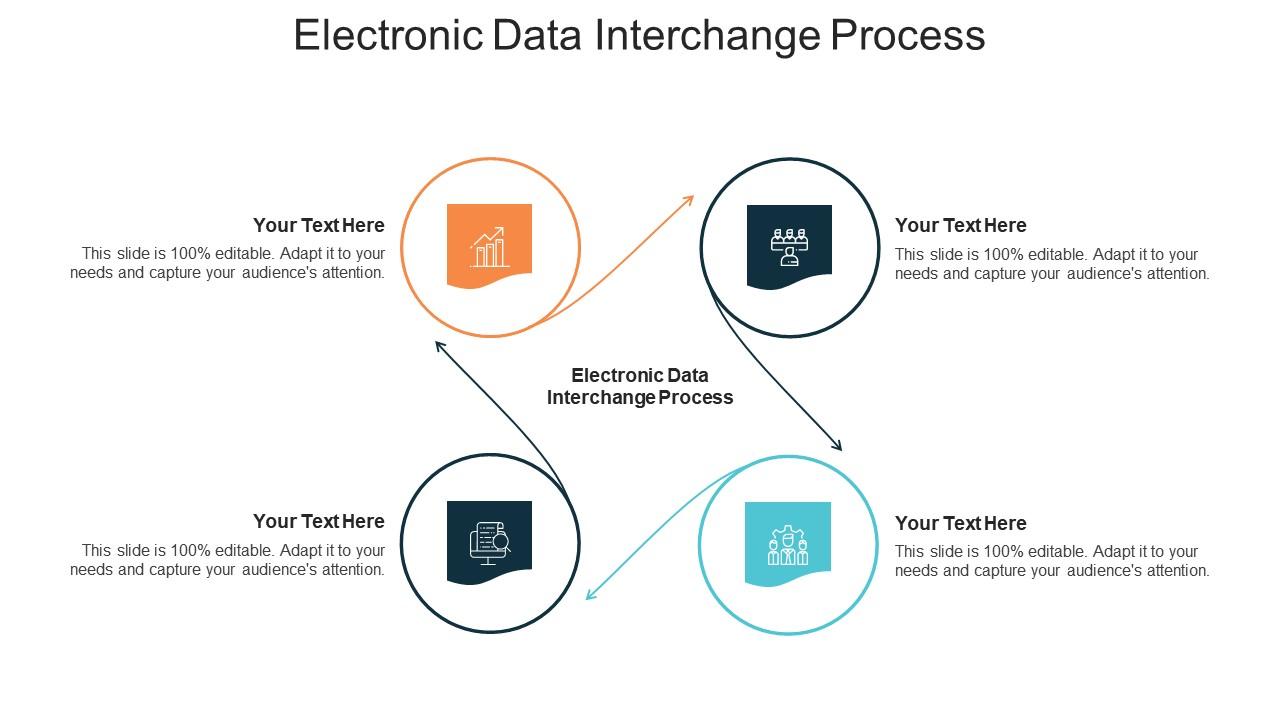 Electronic Data Interchange Process

Your Text Here
This slide is 100% editable. Adapt it to your needs and capture your audience's attention.

Your Text Here
This slide is 100% editable. Adapt it to your needs and capture your audience's attention.

Electronic Data Interchange Process

Your Text Here
This slide is 100% editable. Adapt it to your needs and capture your audience's attention.

Your Text Here
This slide is 100% editable. Adapt it to your needs and capture your audience's attention.